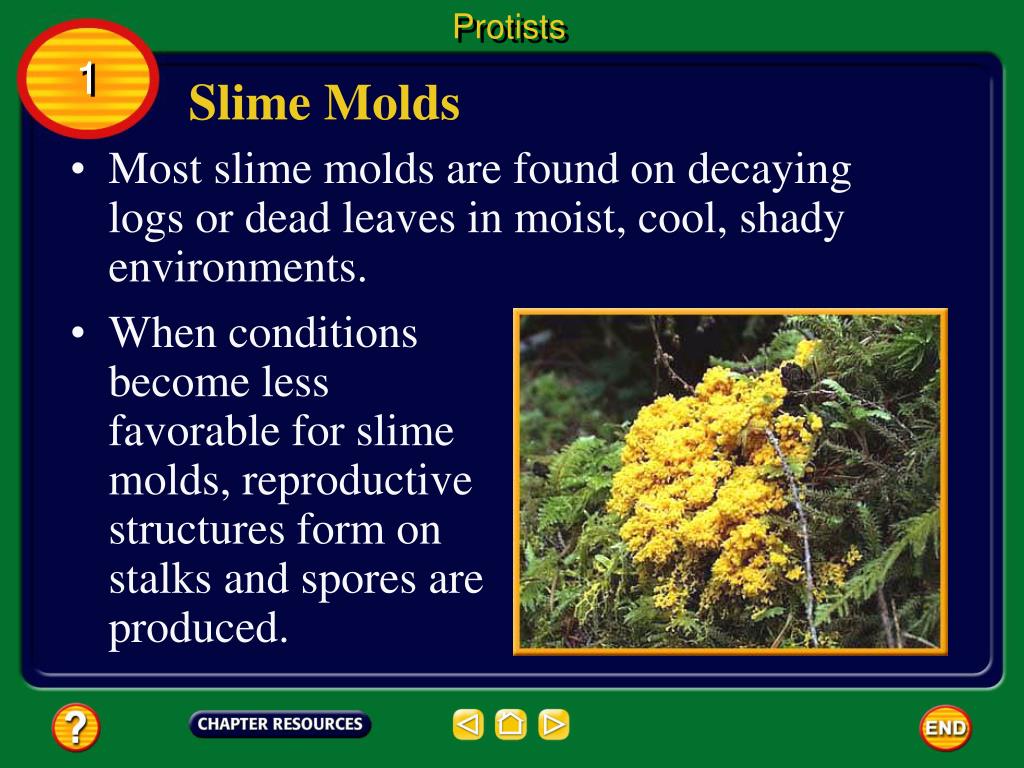 Protists

1

Slime Molds

• Most slime molds are found on decaying logs or dead leaves in moist, cool, shady environments.

• When conditions become less favorable for slime molds, reproductive structures form on stalks and spores are produced.

?

CHAPTER RESOURCES

END